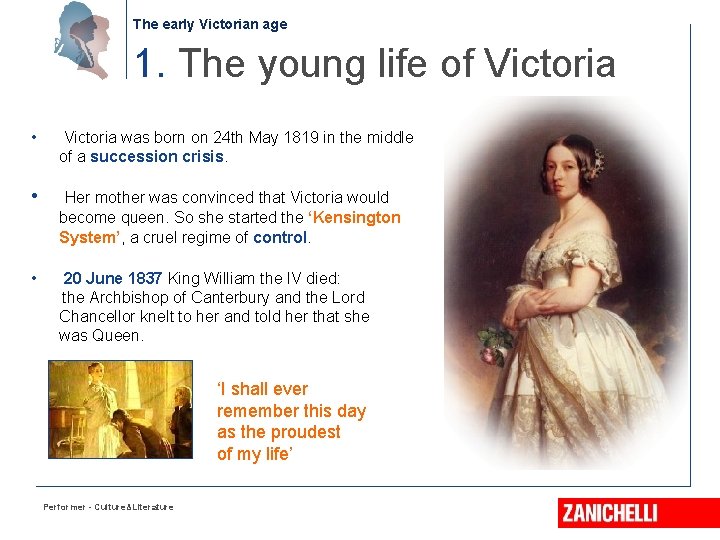 The early Victorian age

1. The young life of Victoria

• Victoria was born on 24th May 1819 in the middle of a succession crisis.

• Her mother was convinced that Victoria would become queen. So she started the 'Kensington System', a cruel regime of control.

• 20 June 1837 King William the IV died: the Archbishop of Canterbury and the Lord Chancellor knelt to her and told her that she was Queen.

'I shall ever remember this day as the proudest of my life'

Performer - Culture&Literature

ZANICHELLI